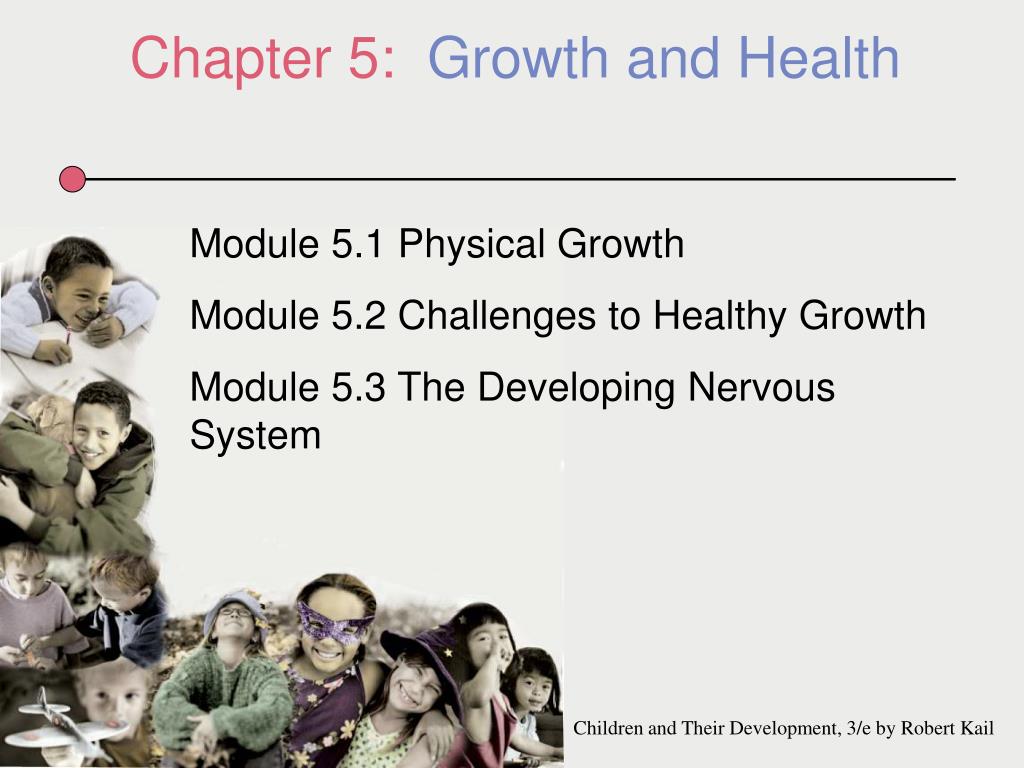 Chapter 5: Growth and Health

Module 5.1 Physical Growth

Module 5.2 Challenges to Healthy Growth

Module 5.3 The Developing Nervous System

Children and Their Development, 3/e by Robert Kail